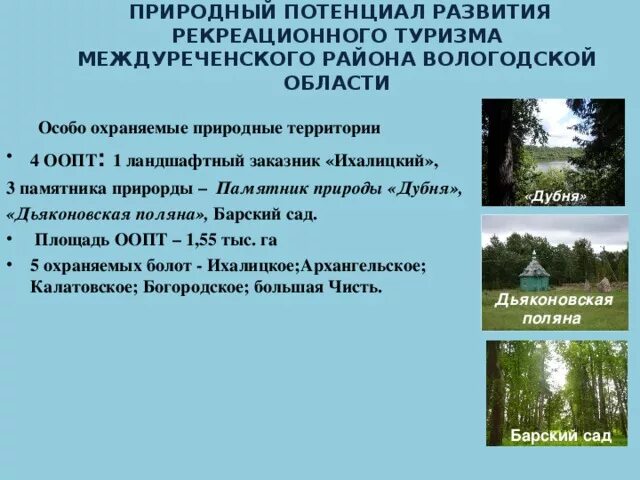 ПРИРОДНЫЙ ПОТЕНЦИАЛ РАЗВИТИЯ РЕКРЕАЦИОННОГО ТУРИЗМА МЕЖДУРЕЧЕНСКОГО РАЙОНА ВОЛОГОДСКОЙ ОБЛАСТИ

Особо охраняемые природные территории

• 4 ООПТ: 1 ландшафтный заказник «Ихалицкий», 3 памятника прирорды – Памятник природы «Дубня», «Дьяконовская поляна», Барский сад.

• Площадь ООПТ – 1,55 тыс. га

• 5 охраняемых болот - Ихалицкое;Архангельское; Калатовское; Богородское; большая Чисть.

«Дубня»

Дьяконовская поляна

Барский сад